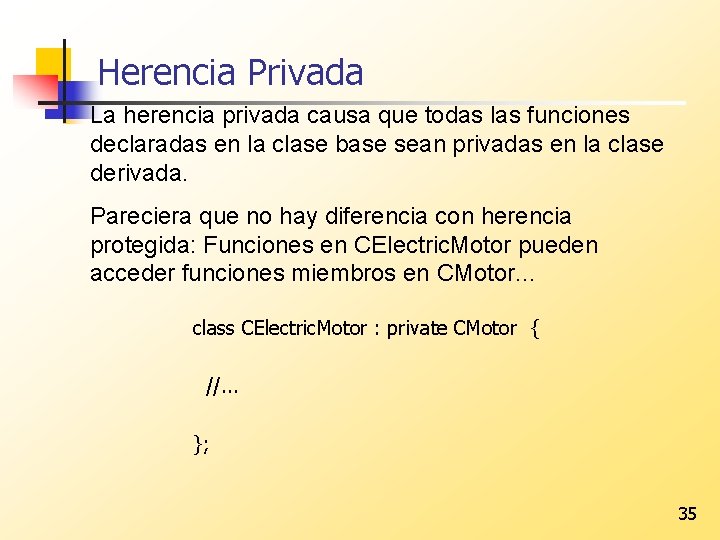 Herencia Privada

La herencia privada causa que todas las funciones declaradas en la clase base sean privadas en la clase derivada.

Pareciera que no hay diferencia con herencia protegida: Funciones en CElectricMotor pueden acceder funciones miembros en CMotor...

class CElectricMotor : private CMotor {

//...

};

35